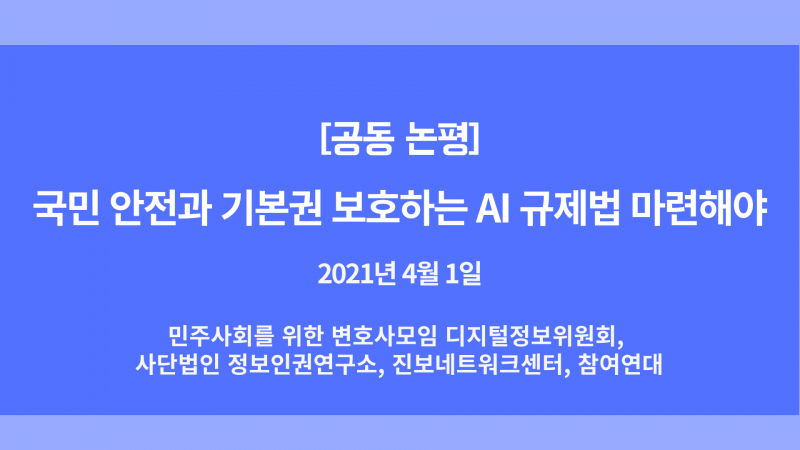 [공동 논평]

국민 안전과 기본권 보호하는 AI 규제법 마련해야

2021년 4월 1일

민주사회를 위한 변호사모임 디지털정보위원회,
사단법인 정보인권연구소, 진보네트워크센터, 참여연대